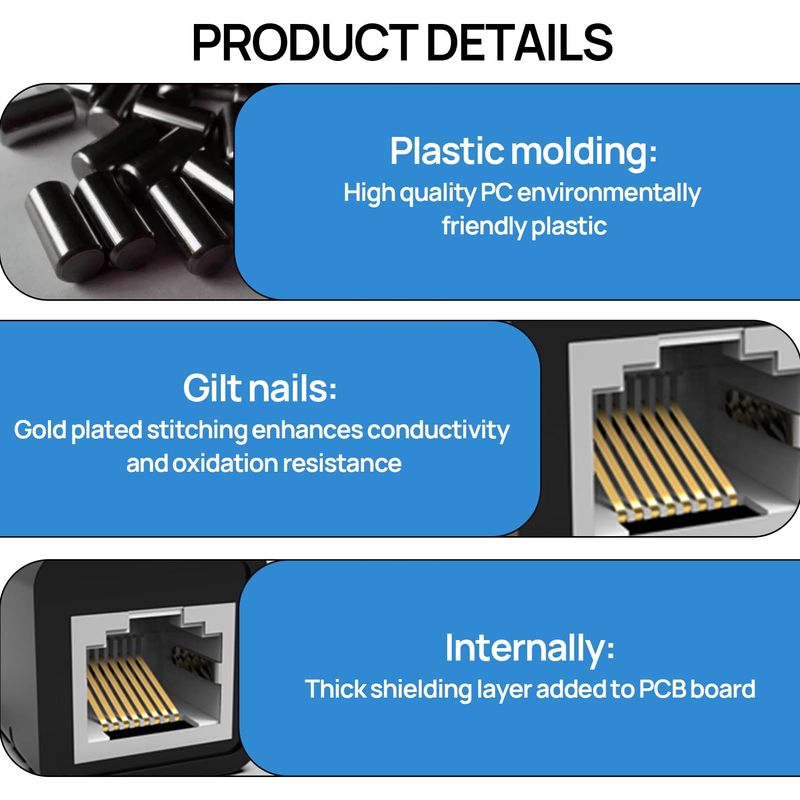 PRODUCT DETAILS

Plastic molding:
High quality PC environmentally friendly plastic

Gilt nails:
Gold plated stitching enhances conductivity and oxidation resistance

Internally:
Thick shielding layer added to PCB board